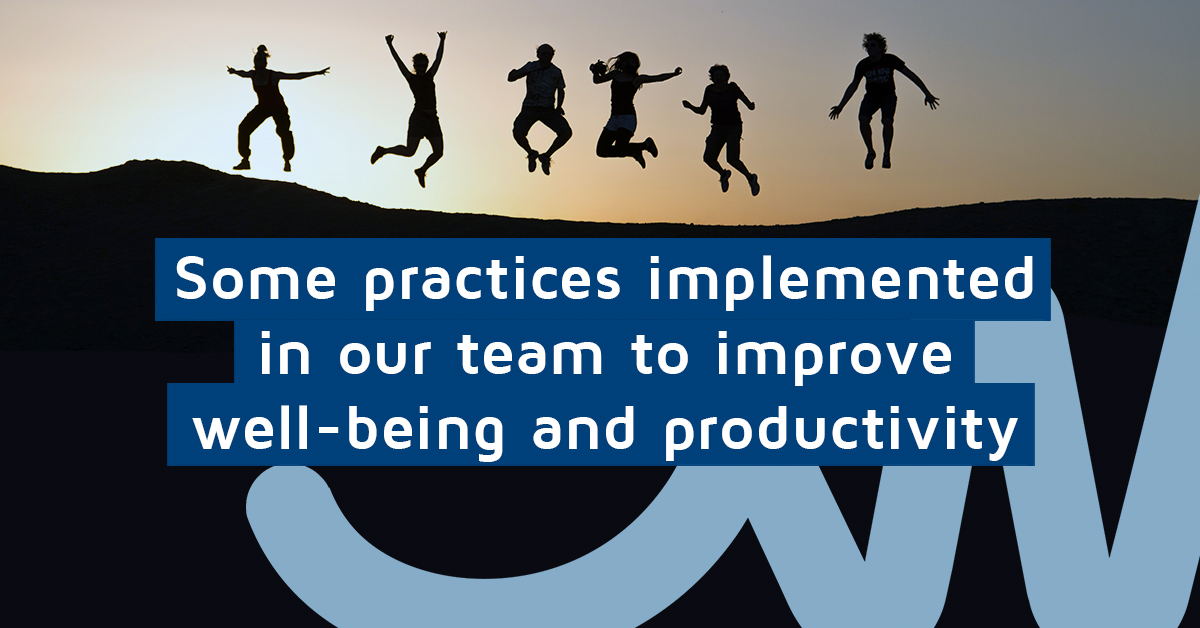 Some practices implemented in our team to improve well-being and productivity